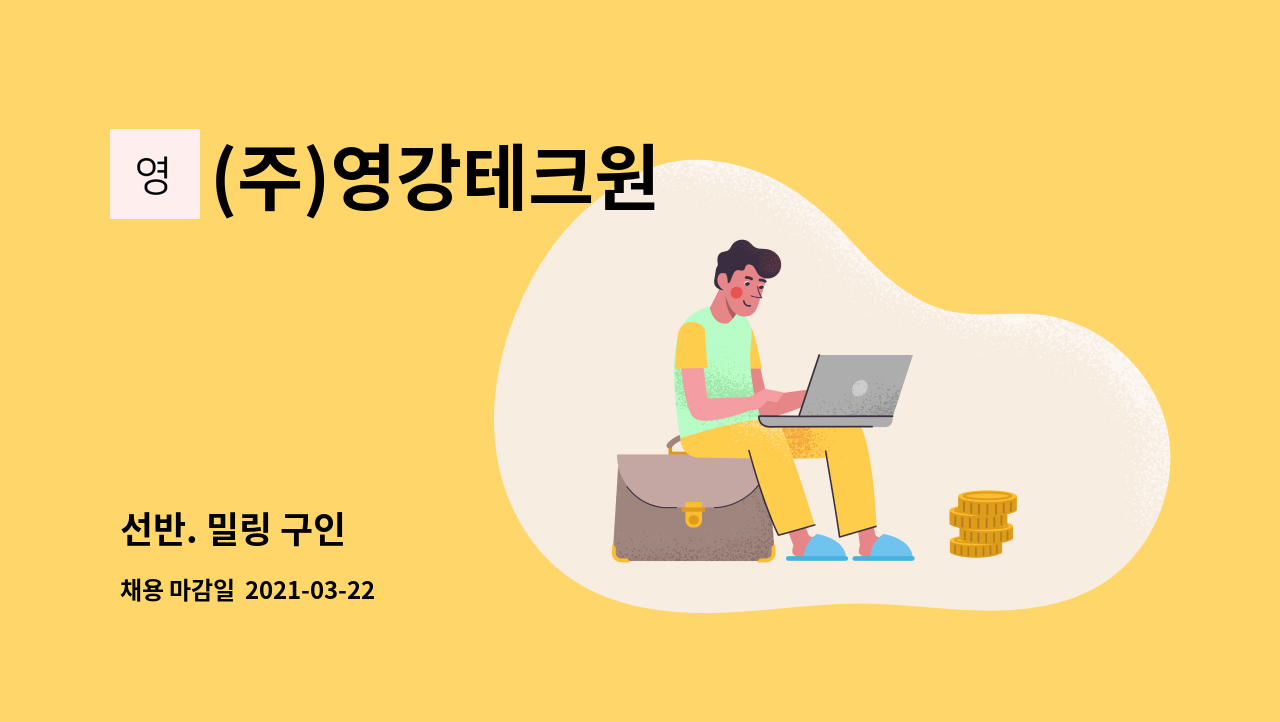 영 (주)영강테크원

선반. 밀링 구인

채용 마감일 2021-03-22